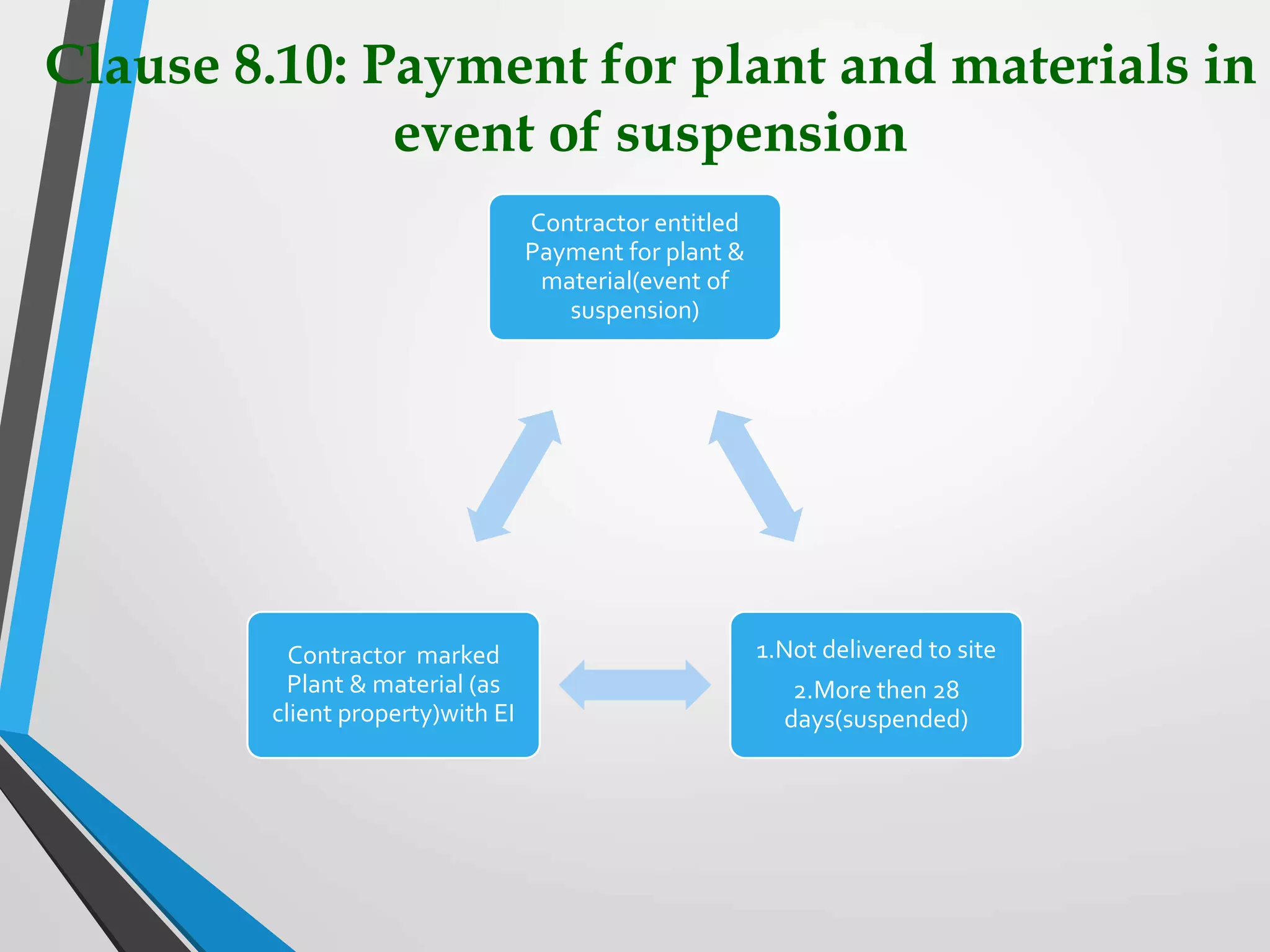 Clause 8.10: Payment for plant and materials in event of suspension

Contractor entitled Payment for plant & material(event of suspension)

Contractor marked Plant & material (as client property)with EI

1.Not delivered to site

2.More then 28 days(suspended)